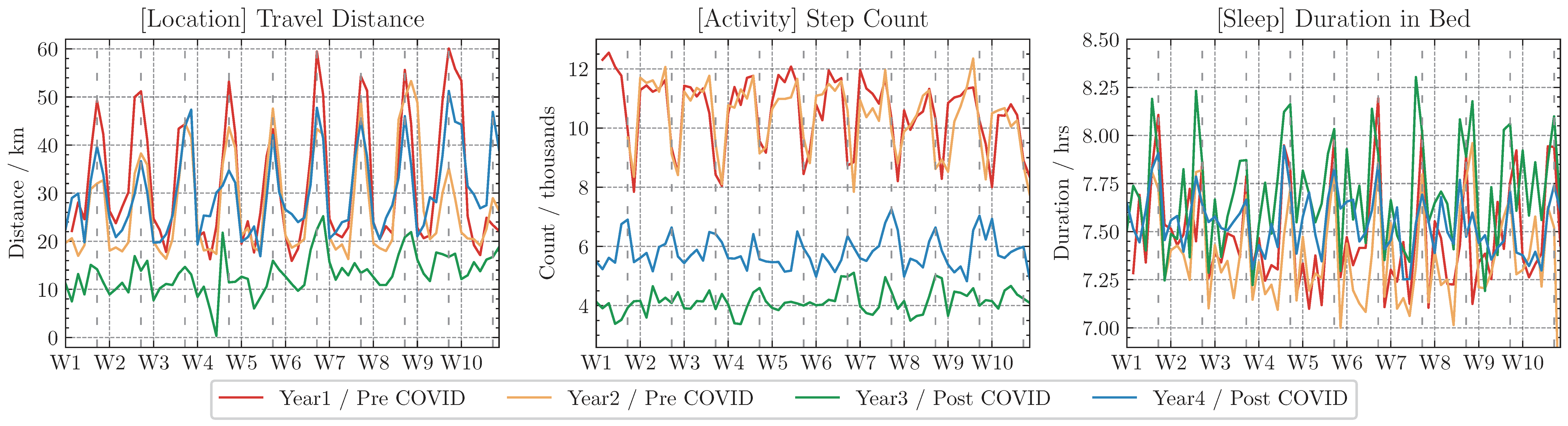 [Location] Travel Distance

Distance / km

60
50
40
30
20
10
0

W1 W2 W3 W4 W5 W6 W7 W8 W9 W10

[Activity] Step Count

Count / thousands

12
10
8
6
4

W1 W2 W3 W4 W5 W6 W7 W8 W9 W10

[Sleep] Duration in Bed

Duration / hrs

8.50
8.25
8.00
7.75
7.50
7.25
7.00

W1 W2 W3 W4 W5 W6 W7 W8 W9 W10

Year1 / Pre COVID
Year2 / Pre COVID
Year3 / Post COVID
Year4 / Post COVID